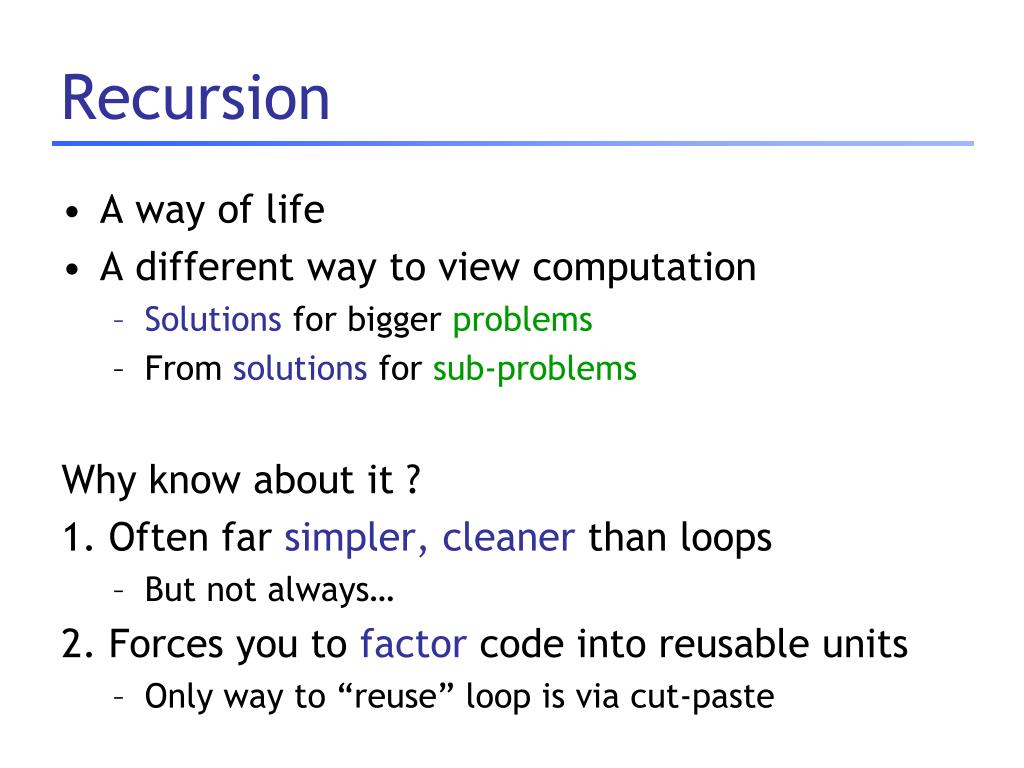 Recursion

• A way of life
• A different way to view computation
  – Solutions for bigger problems
  – From solutions for sub-problems

Why know about it ?
1. Often far simpler, cleaner than loops
  – But not always…
2. Forces you to factor code into reusable units
  – Only way to “reuse” loop is via cut-paste